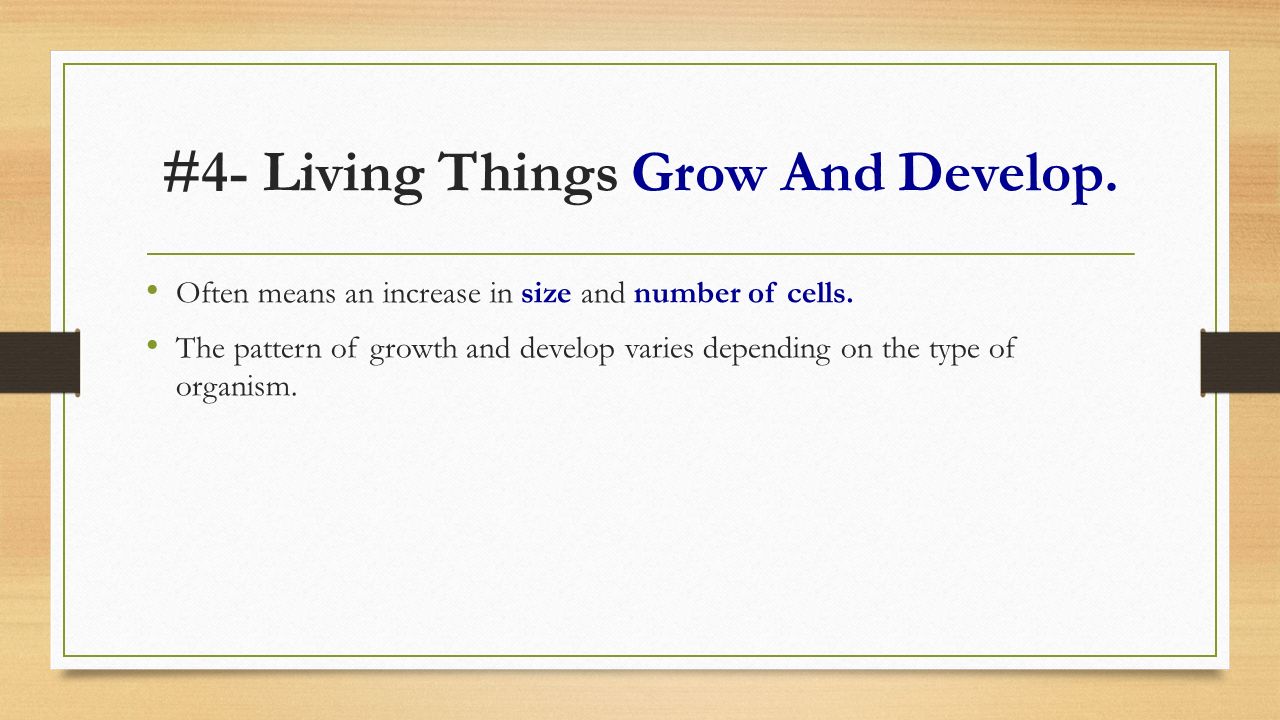 #4- Living Things Grow And Develop.

• Often means an increase in size and number of cells.

• The pattern of growth and develop varies depending on the type of organism.